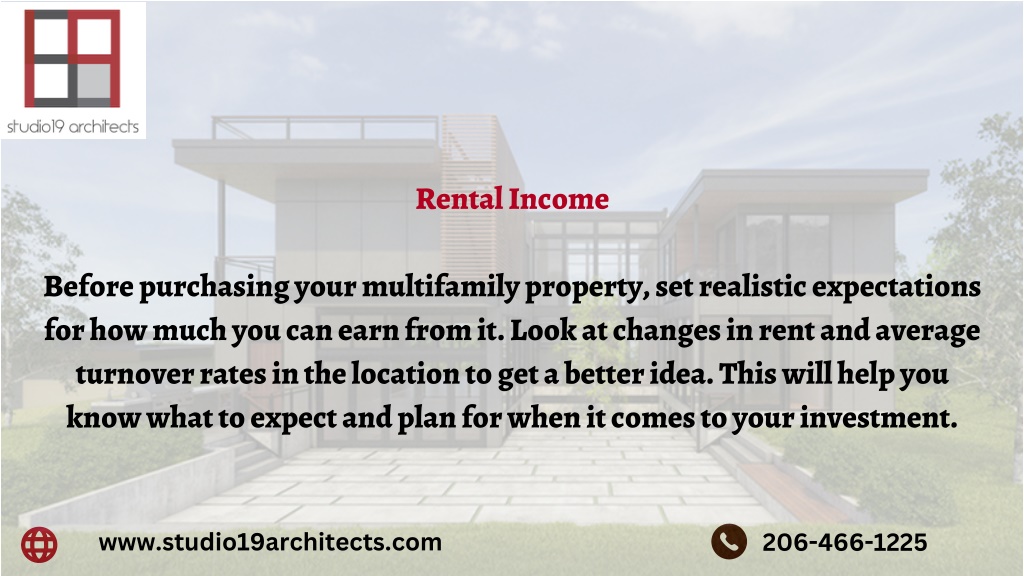 studio19 architects

Rental Income

Before purchasing your multifamily property, set realistic expectations for how much you can earn from it. Look at changes in rent and average turnover rates in the location to get a better idea. This will help you know what to expect and plan for when it comes to your investment.

www.studio19architects.com

206-466-1225